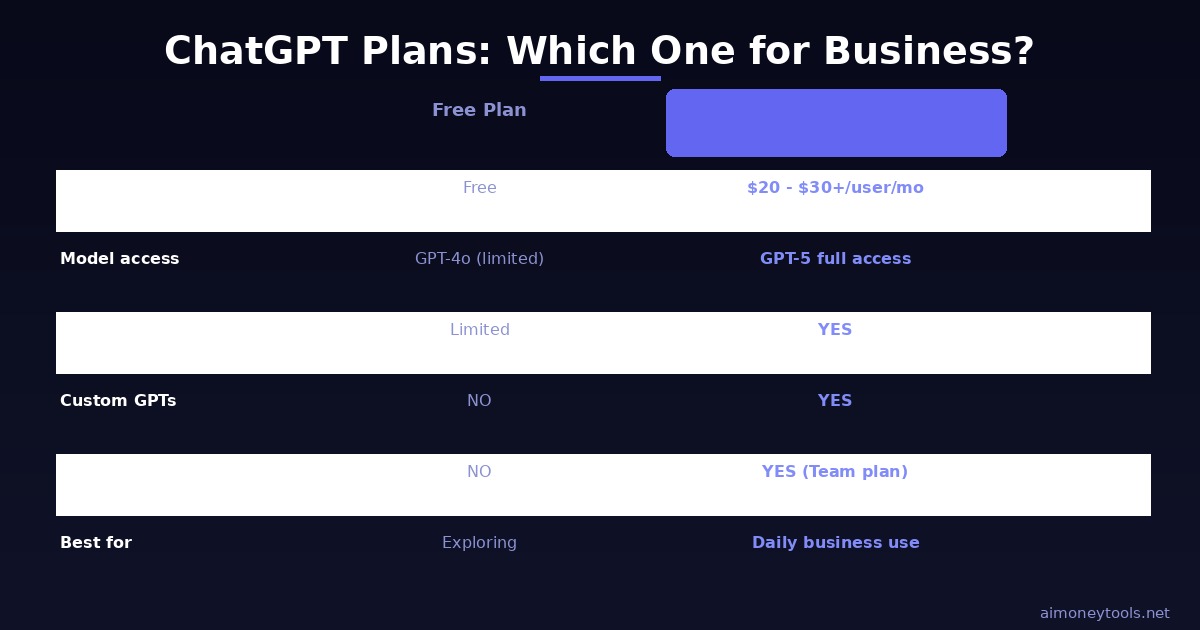 ChatGPT Plans: Which One for Business?

| | Free Plan | |
|---|---|---|
| | Free | $20 - $30+/user/mo |
| Model access | GPT-4o (limited) | GPT-5 full access |
| | Limited | YES |
| Custom GPTs | NO | YES |
| | NO | YES (Team plan) |
| Best for | Exploring | Daily business use |

aimoneytools.net